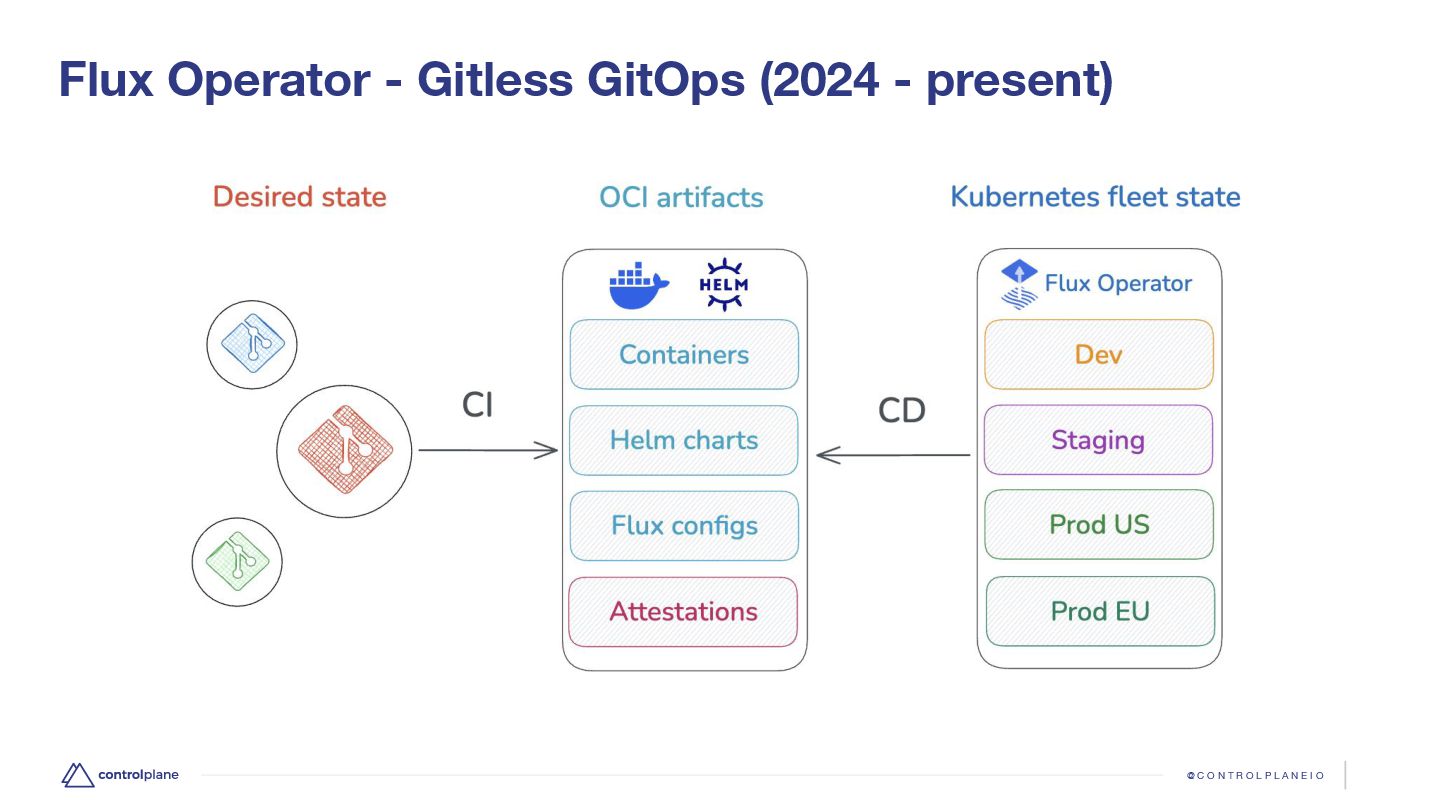 Flux Operator - Gitless GitOps (2024 - present)

Desired state

CI

OCI artifacts

HELM

Containers

Helm charts

Flux configs

Attestations

CD

Kubernetes fleet state

Flux Operator

Dev

Staging

Prod US

Prod EU

controlplane

@CONTROLPLANEIO